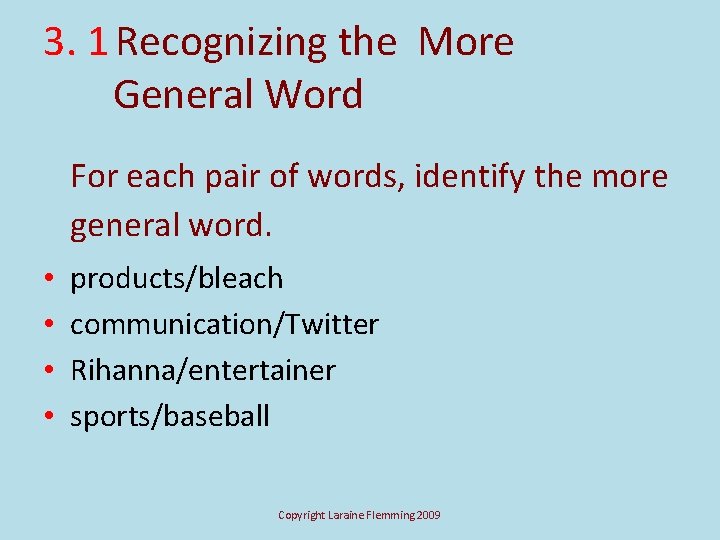 3. 1 Recognizing the More General Word

For each pair of words, identify the more general word.

• products/bleach
• communication/Twitter
• Rihanna/entertainer
• sports/baseball

Copyright Laraine Flemming 2009